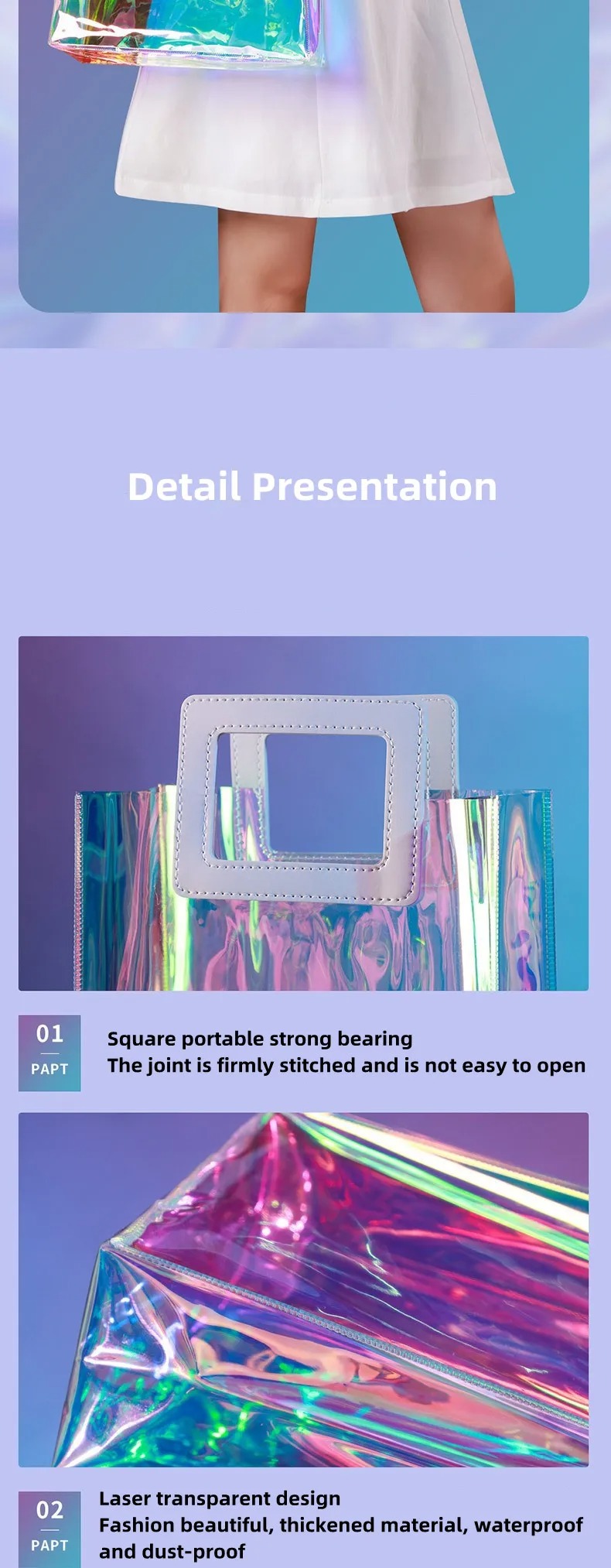 Detail Presentation

01
PAPT

Square portable strong bearing
The joint is firmly stitched and is not easy to open

02
PAPT

Laser transparent design
Fashion beautiful, thickened material, waterproof and dust-proof